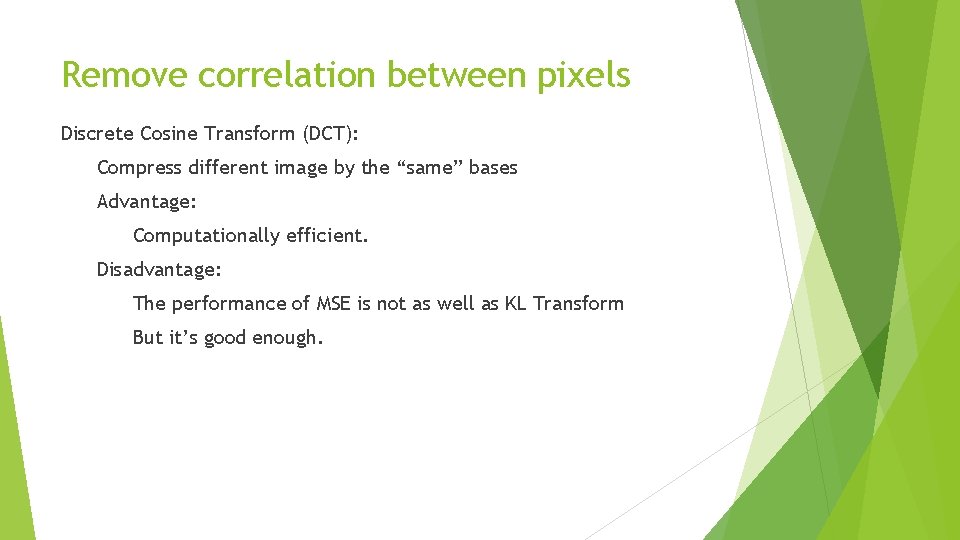 Remove correlation between pixels

Discrete Cosine Transform (DCT):

Compress different image by the “same” bases

Advantage:

Computationally efficient.

Disadvantage:

The performance of MSE is not as well as KL Transform

But it’s good enough.